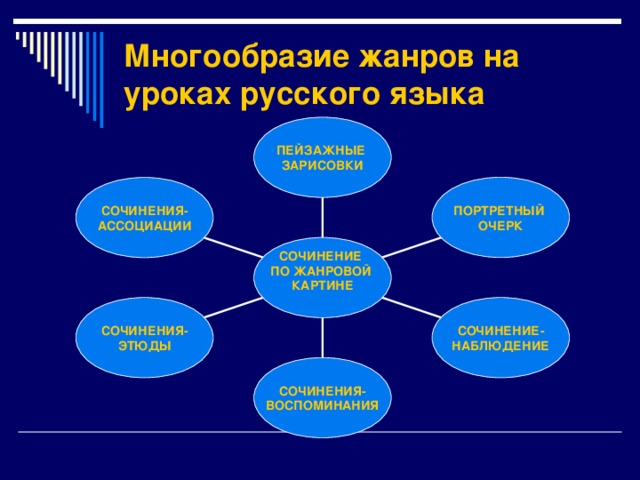 Многообразие жанров на уроках русского языка

ПЕЙЗАЖНЫЕ ЗАРИСОВКИ

СОЧИНЕНИЯ-АССОЦИАЦИИ

ПОРТРЕТНЫЙ ОЧЕРК

СОЧИНЕНИЕ ПО ЖАНРОВОЙ КАРТИНЕ

СОЧИНЕНИЯ-ЭТЮДЫ

СОЧИНЕНИЕ-НАБЛЮДЕНИЕ

СОЧИНЕНИЯ-ВОСПОМИНАНИЯ